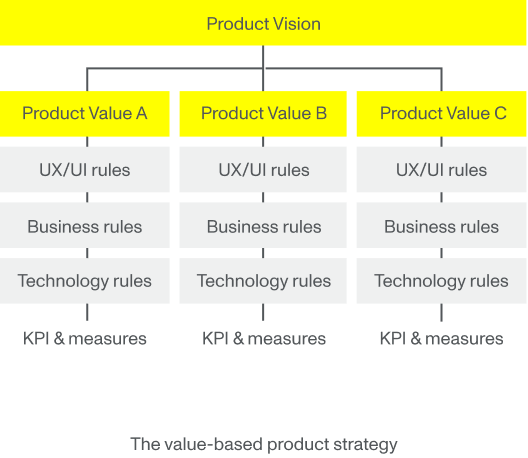 Product Vision

Product Value A
UX/UI rules
Business rules
Technology rules
KPI & measures

Product Value B
UX/UI rules
Business rules
Technology rules
KPI & measures

Product Value C
UX/UI rules
Business rules
Technology rules
KPI & measures

The value-based product strategy